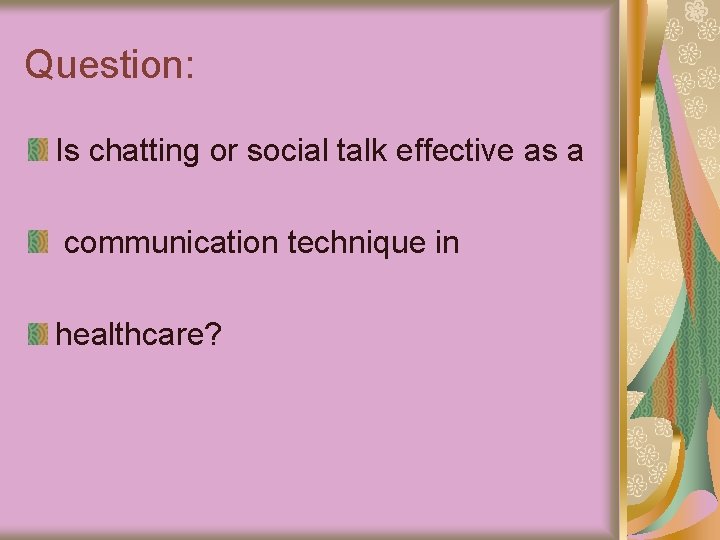 Question:

Is chatting or social talk effective as a

communication technique in

healthcare?